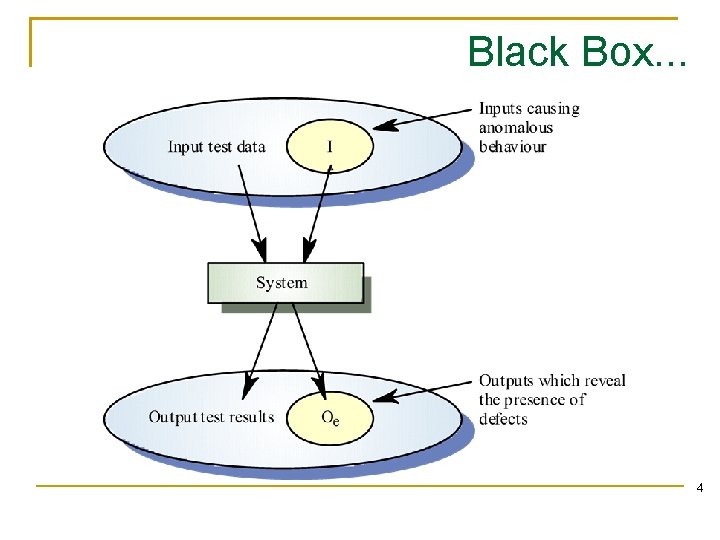 Black Box...

Input test data

I

Inputs causing anomalous behaviour

System

Output test results

$O_e$

Outputs which reveal the presence of defects

4